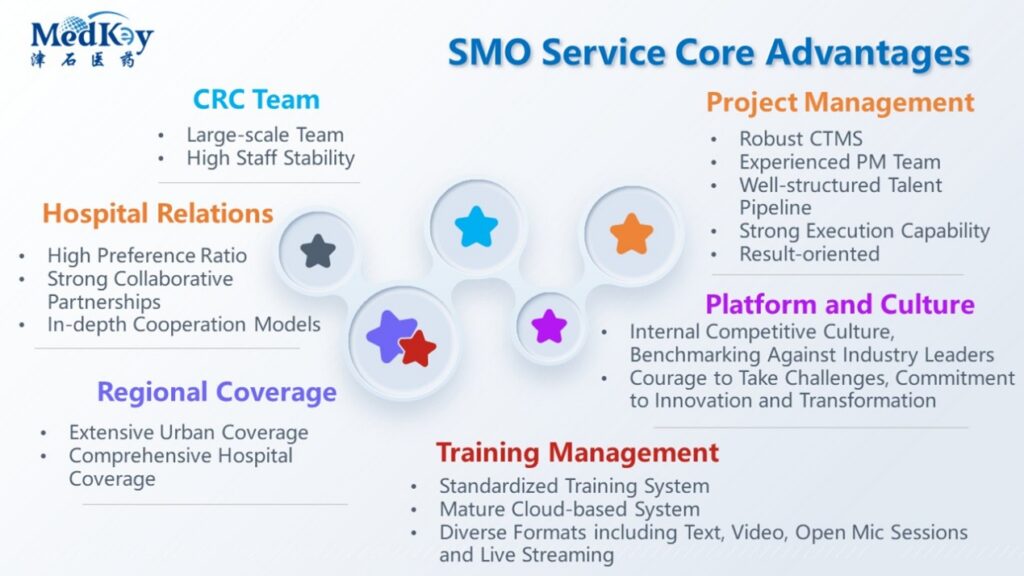 MedKey
津石医药

SMO Service Core Advantages

CRC Team
• Large-scale Team
• High Staff Stability

Hospital Relations
• High Preference Ratio
• Strong Collaborative Partnerships
• In-depth Cooperation Models

Regional Coverage
• Extensive Urban Coverage
• Comprehensive Hospital Coverage

Project Management
• Robust CTMS
• Experienced PM Team
• Well-structured Talent Pipeline
• Strong Execution Capability
• Result-oriented

Platform and Culture
• Internal Competitive Culture, Benchmarking Against Industry Leaders
• Courage to Take Challenges, Commitment to Innovation and Transformation

Training Management
• Standardized Training System
• Mature Cloud-based System
• Diverse Formats including Text, Video, Open Mic Sessions and Live Streaming